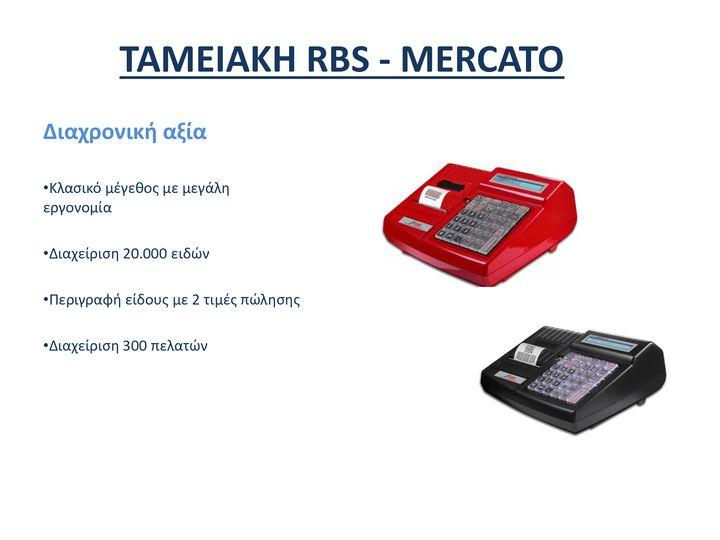 ΤΑΜΕΙΑΚΗ RBS - MERCATO

Διαχρονική αξία

•Κλασικό μέγεθος με μεγάλη εργονομία

•Διαχείριση 20.000 ειδών

•Περιγραφή είδους με 2 τιμές πώλησης

•Διαχείριση 300 πελατών